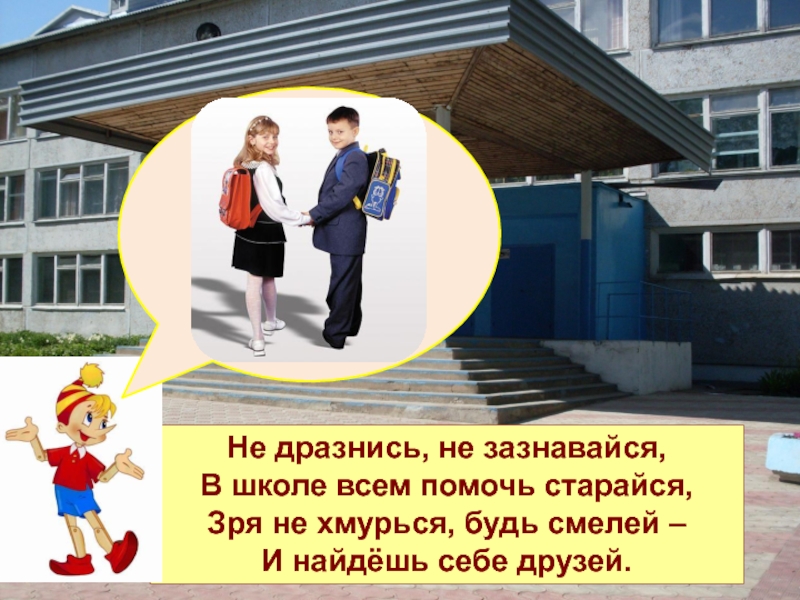 Не дразнись, не зазнавайся,
В школе всем помочь старайся,
Зря не хмурься, будь смелей –
И найдёшь себе друзей.